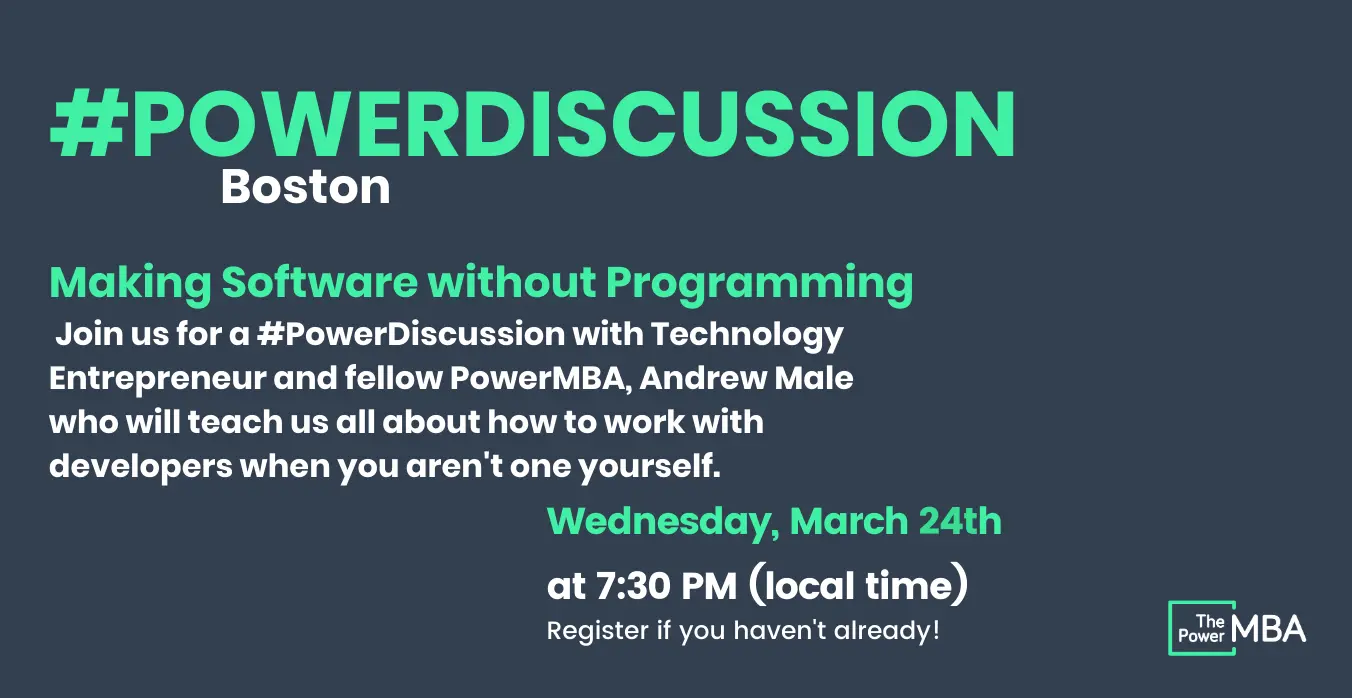 #POWERDISCUSSION
Boston

Making Software without Programming
Join us for a #PowerDiscussion with Technology Entrepreneur and fellow PowerMBA, Andrew Male who will teach us all about how to work with developers when you aren't one yourself.

Wednesday, March 24th
at 7:30 PM (local time)
Register if you haven't already!

The Power MBA